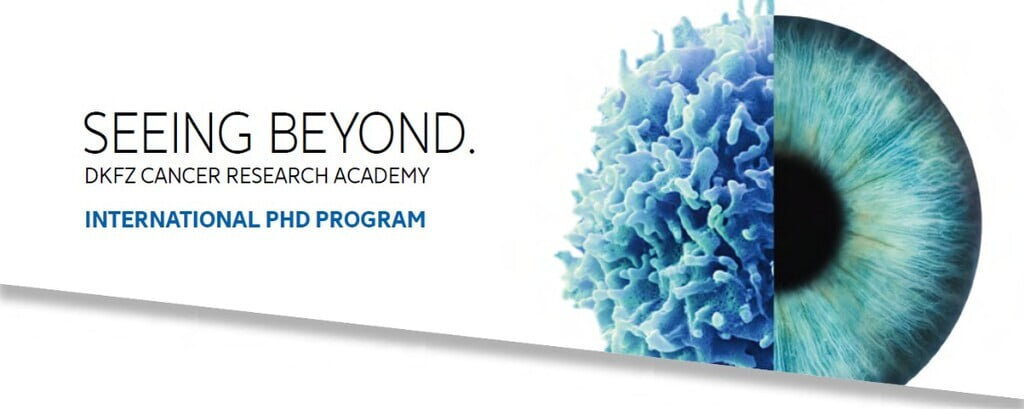 SEEING BEYOND.
DKFZ CANCER RESEARCH ACADEMY
INTERNATIONAL PHD PROGRAM